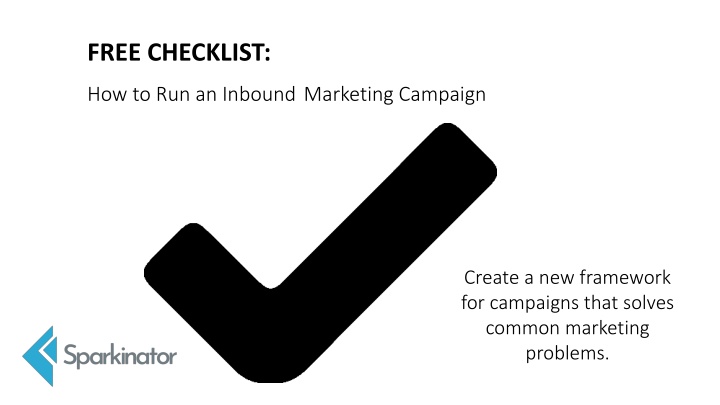 FREE CHECKLIST:

How to Run an Inbound Marketing Campaign

Create a new framework for campaigns that solves common marketing problems.

Sparkinator